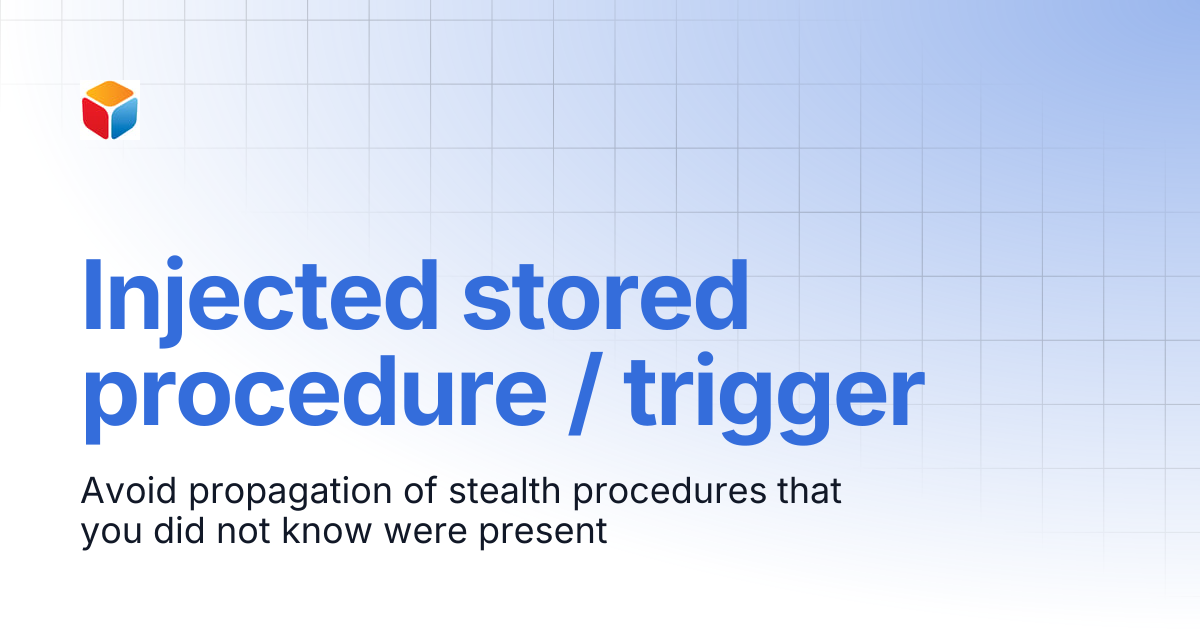 Injected stored procedure / trigger

Avoid propagation of stealth procedures that you did not know were present